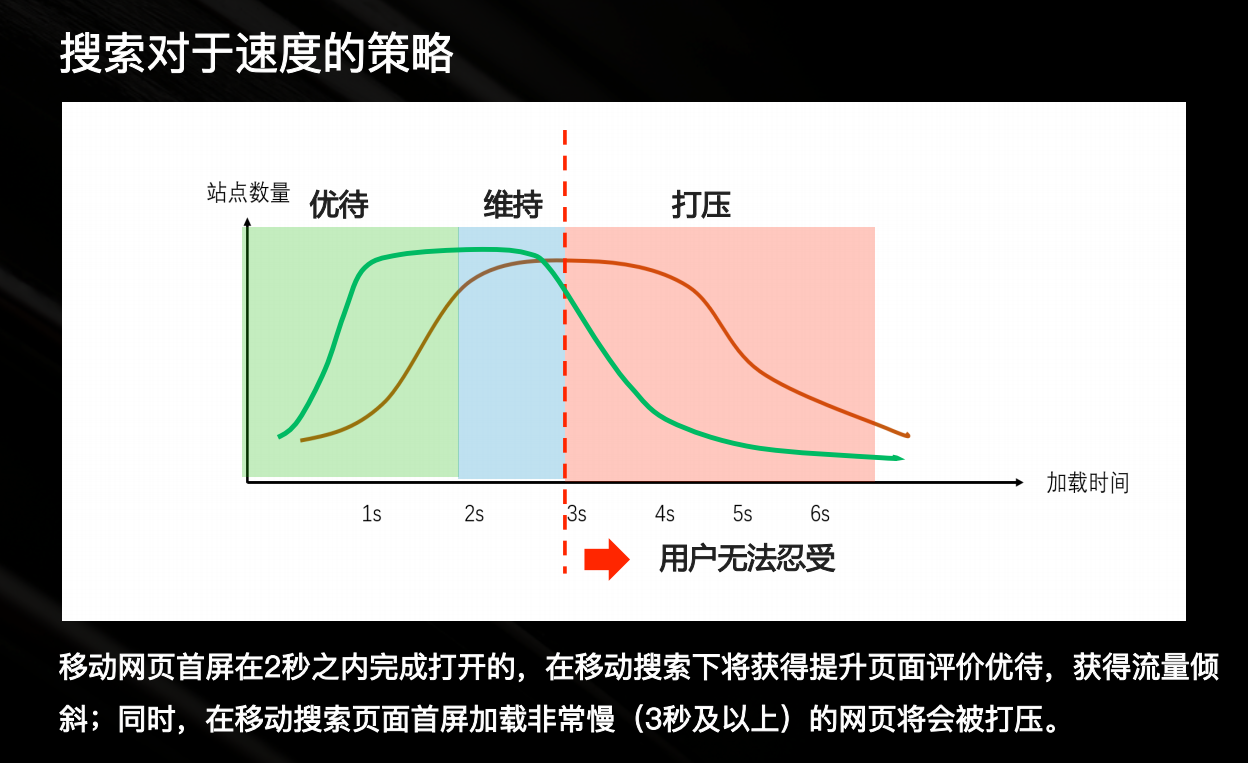 搜索对于速度的策略

站点数量
优待
维持
打压
加载时间
1s
2s
3s
4s
5s
6s
用户无法忍受

移动网页首屏在2秒之内完成打开的，在移动搜索下将获得提升页面评价优待，获得流量倾斜；同时，在移动搜索页面首屏加载非常慢（3秒及以上）的网页将会被打压。